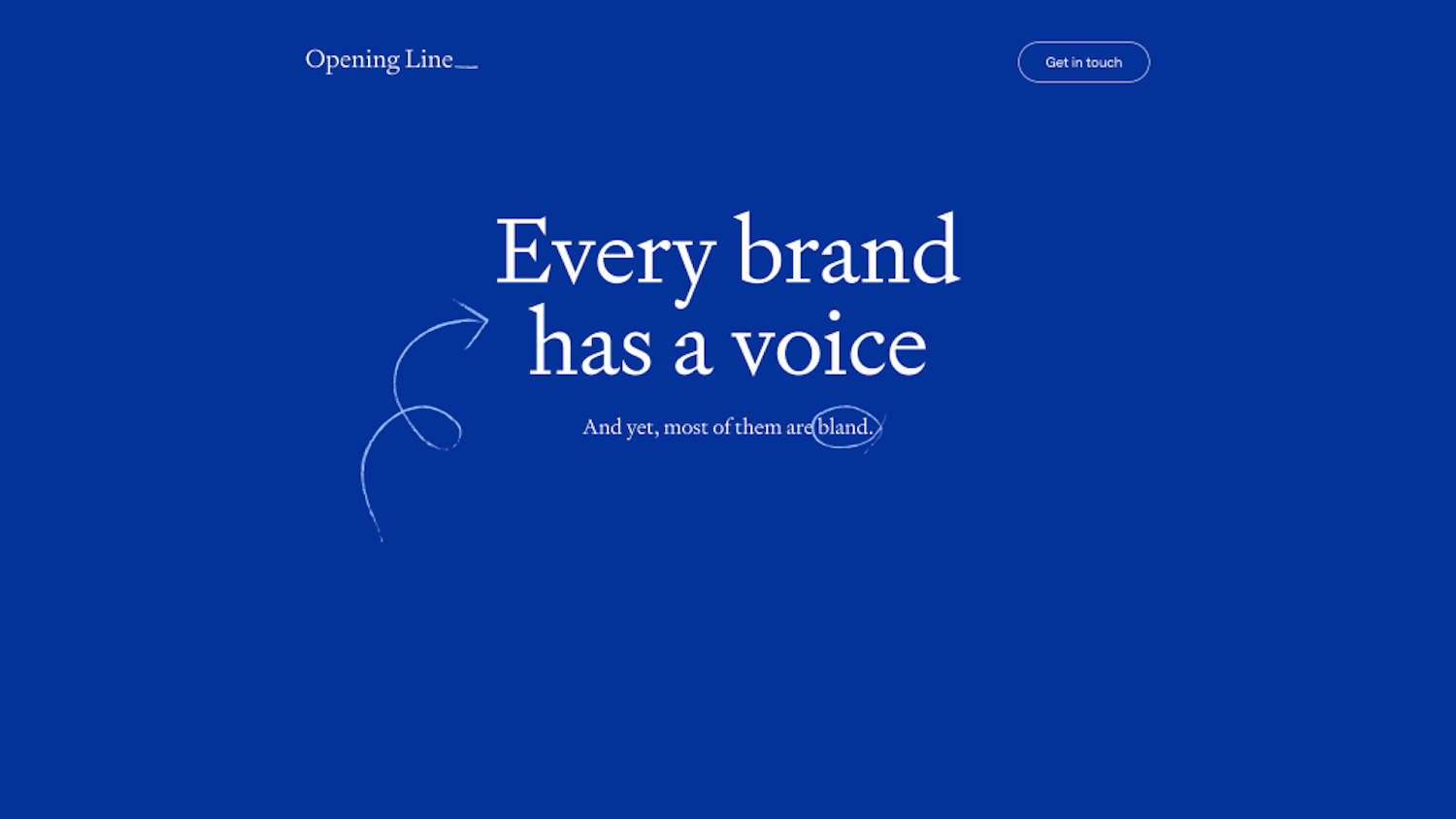 Opening Line_

Get in touch

Every brand has a voice

And yet, most of them are bland.